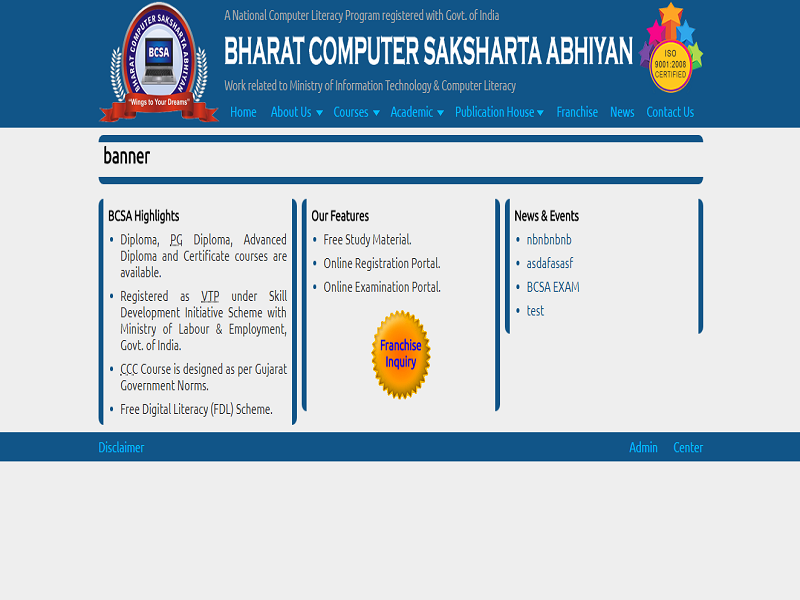 BHARAT COMPUTER SAKSHARTA ABHIYAN
BCSA
"Wings to Your Dreams"

A National Computer Literacy Program registered with Govt. of India

BHARAT COMPUTER SAKSHARTA ABHIYAN

Work related to Ministry of Information Technology & Computer Literacy

ISO 9001:2008 CERTIFIED

Home About Us Courses Academic Publication House Franchise News Contact Us

banner

BCSA Highlights

- Diploma, PG Diploma, Advanced Diploma and Certificate courses are available.
- Registered as VTP under Skill Development Initiative Scheme with Ministry of Labour & Employment, Govt. of India.
- CCC Course is designed as per Gujarat Government Norms.
- Free Digital Literacy (FDL) Scheme.

Our Features

- Free Study Material.
- Online Registration Portal.
- Online Examination Portal.

Franchise Inquiry

News & Events

- nbnbnbnb
- asdafasasf
- BCSA EXAM
- test

Disclaimer

Admin Center